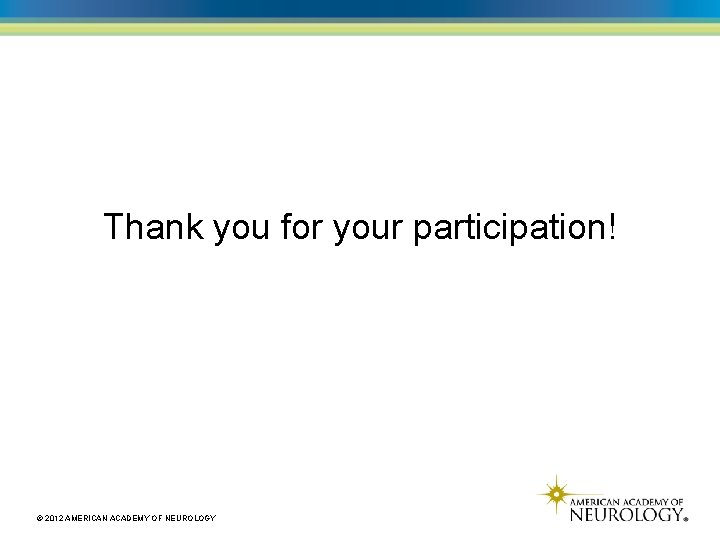 Thank you for your participation!

© 2012 AMERICAN ACADEMY OF NEUROLOGY

AMERICAN ACADEMY OF NEUROLOGY®